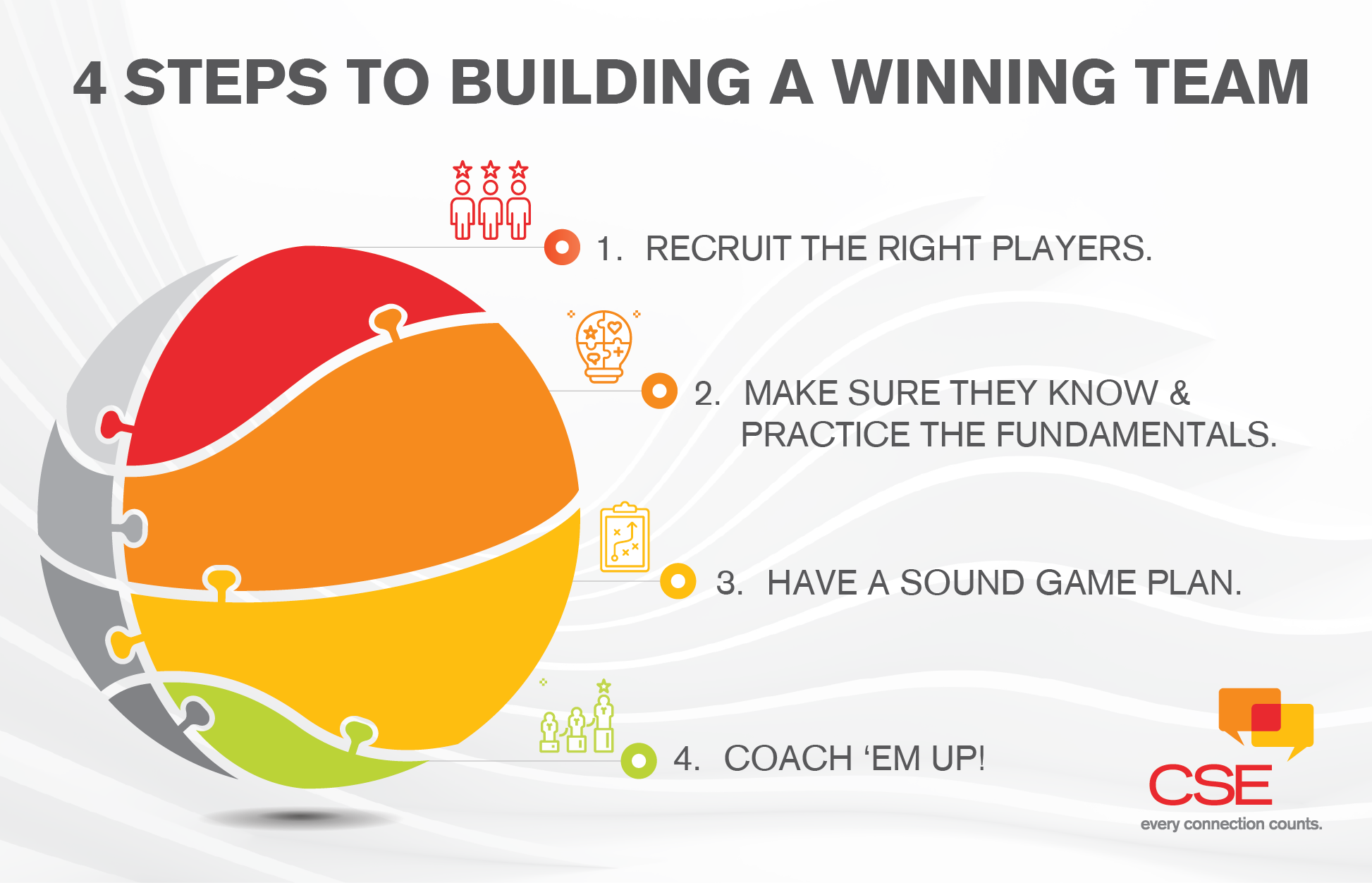 4 STEPS TO BUILDING A WINNING TEAM

1. RECRUIT THE RIGHT PLAYERS.

2. MAKE SURE THEY KNOW & PRACTICE THE FUNDAMENTALS.

3. HAVE A SOUND GAME PLAN.

4. COACH ‘EM UP!

CSE
every connection counts.